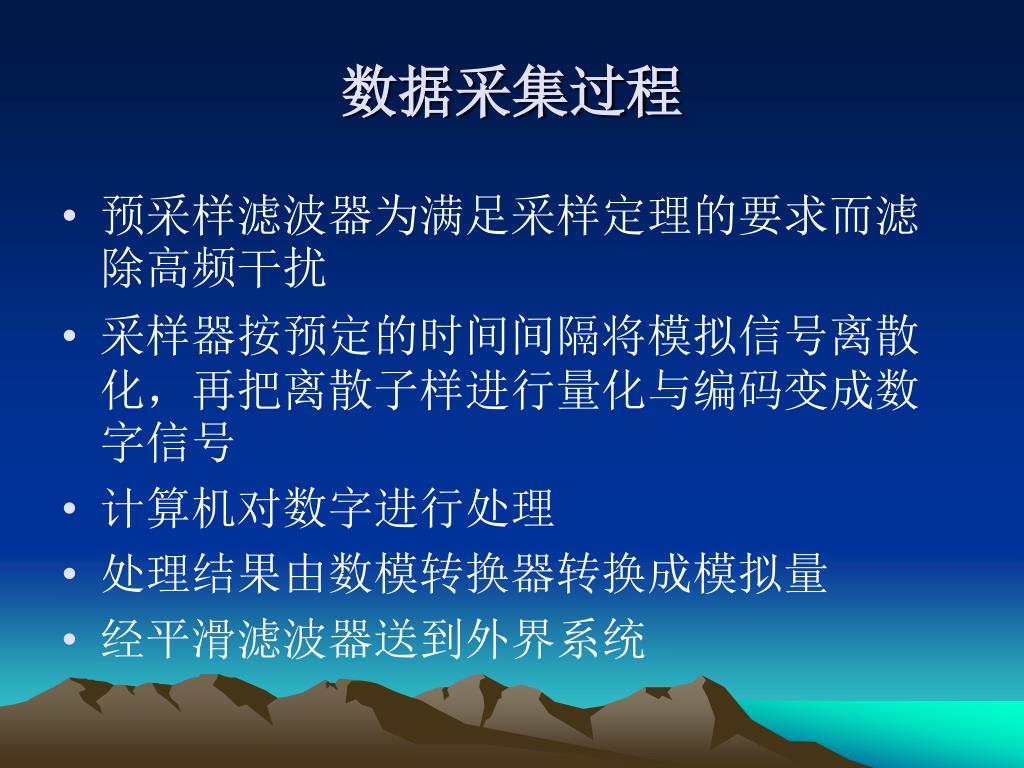 数据采集过程

• 预采样滤波器为满足采样定理的要求而滤除高频干扰
• 采样器按预定的时间间隔将模拟信号离散化，再把离散子样进行量化与编码变成数字信号
• 计算机对数字进行处理
• 处理结果由数模转换器转换成模拟量
• 经平滑滤波器送到外界系统